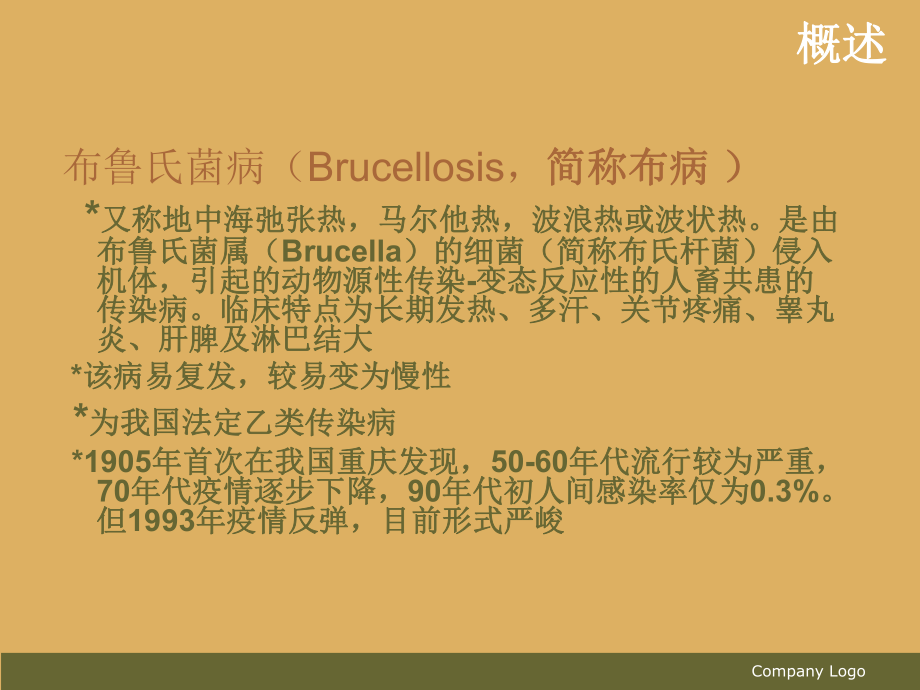 概述

布鲁氏菌病（Brucellosis，简称布病 ）

*又称地中海弛张热，马尔他热，波浪热或波状热。是由布鲁氏菌属（Brucella）的细菌（简称布氏杆菌）侵入机体，引起的动物源性传染-变态反应性的人畜共患的传染病。临床特点为长期发热、多汗、关节疼痛、睾丸炎、肝脾及淋巴结大

*该病易复发，较易变为慢性

*为我国法定乙类传染病

*1905年首次在我国重庆发现，50-60年代流行较为严重，70年代疫情逐步下降，90年代初人间感染率仅为0.3%。但1993年疫情反弹，目前形式严峻

Company Logo